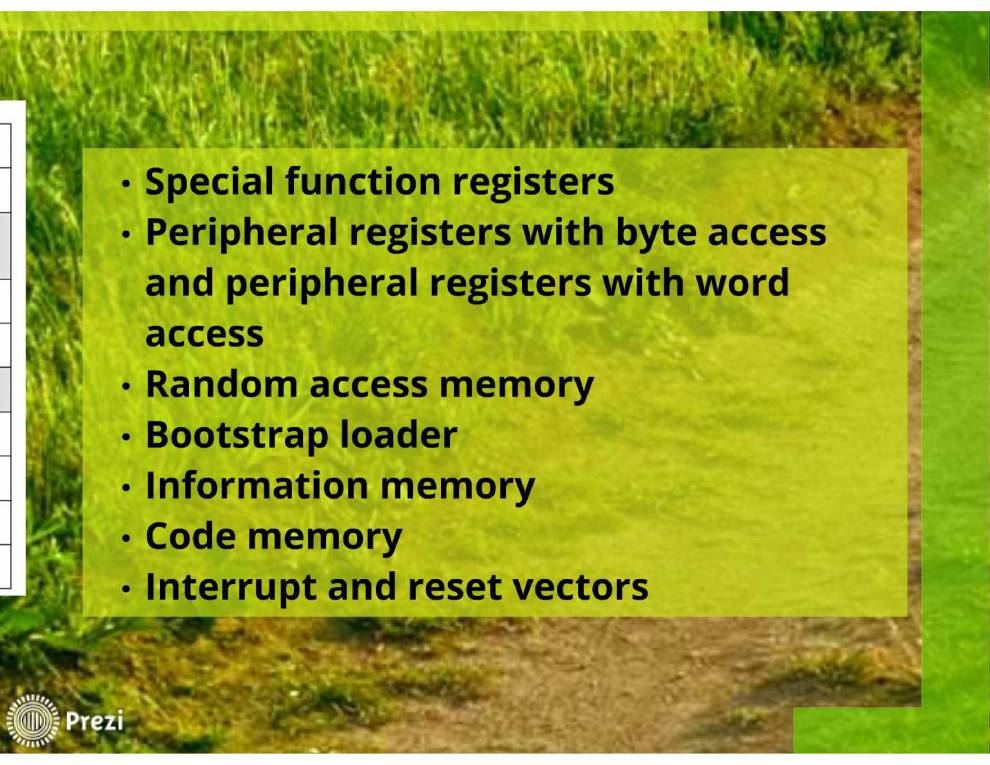 • Special function registers
• Peripheral registers with byte access and peripheral registers with word access
• Random access memory
• Bootstrap loader
• Information memory
• Code memory
• Interrupt and reset vectors

Prezi